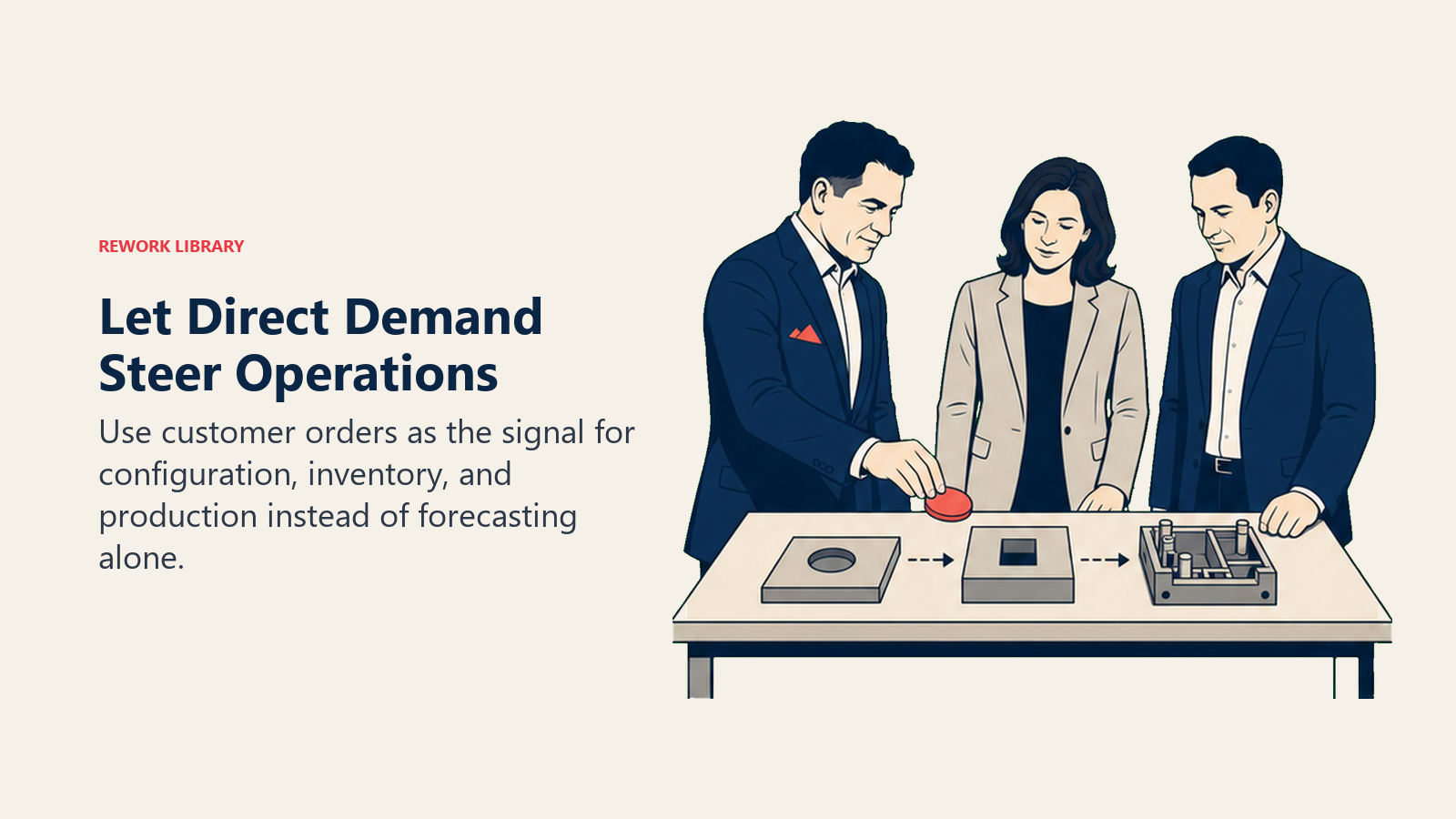 REWORK LIBRARY

Let Direct Demand Steer Operations

Use customer orders as the signal for configuration, inventory, and production instead of forecasting alone.